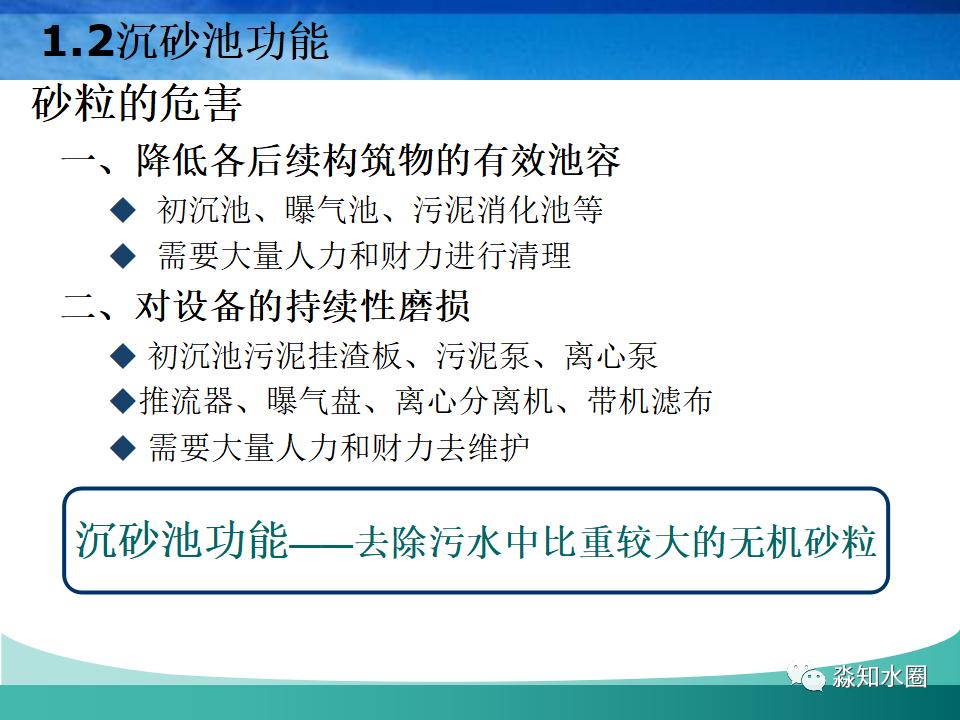 1.2沉砂池功能

砂粒的危害

一、降低各后续构筑物的有效池容

◆ 初沉池、曝气池、污泥消化池等

◆ 需要大量人力和财力进行清理

二、对设备的持续性磨损

◆ 初沉池污泥挂渣板、污泥泵、离心泵

◆推流器、曝气盘、离心分离机、带机滤布

◆ 需要大量人力和财力去维护

沉砂池功能——去除污水中比重较大的无机砂粒

淼知水圈